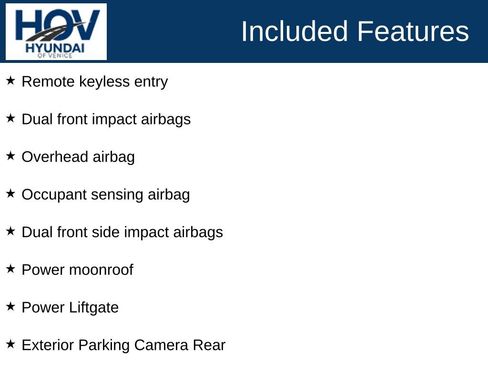 HOV
HYUNDAI
OF VENICE

Included Features

★ Remote keyless entry

★ Dual front impact airbags

★ Overhead airbag

★ Occupant sensing airbag

★ Dual front side impact airbags

★ Power moonroof

★ Power Liftgate

★ Exterior Parking Camera Rear